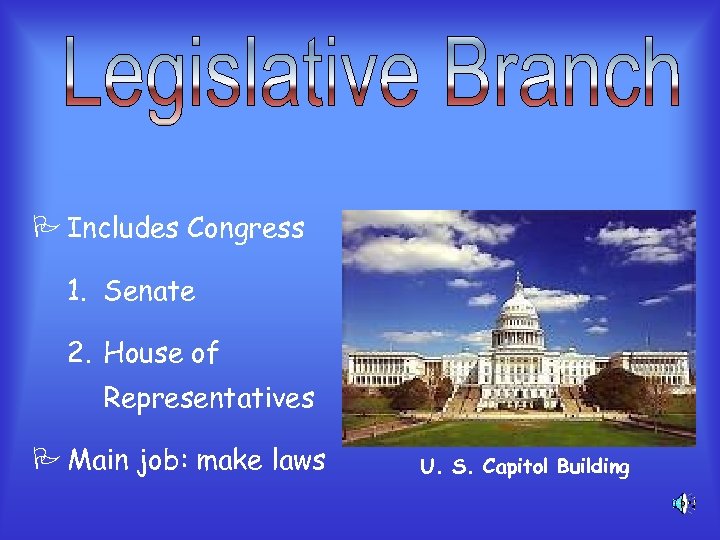 Legislative Branch

Includes Congress

1. Senate

2. House of Representatives

Main job: make laws

U. S. Capitol Building